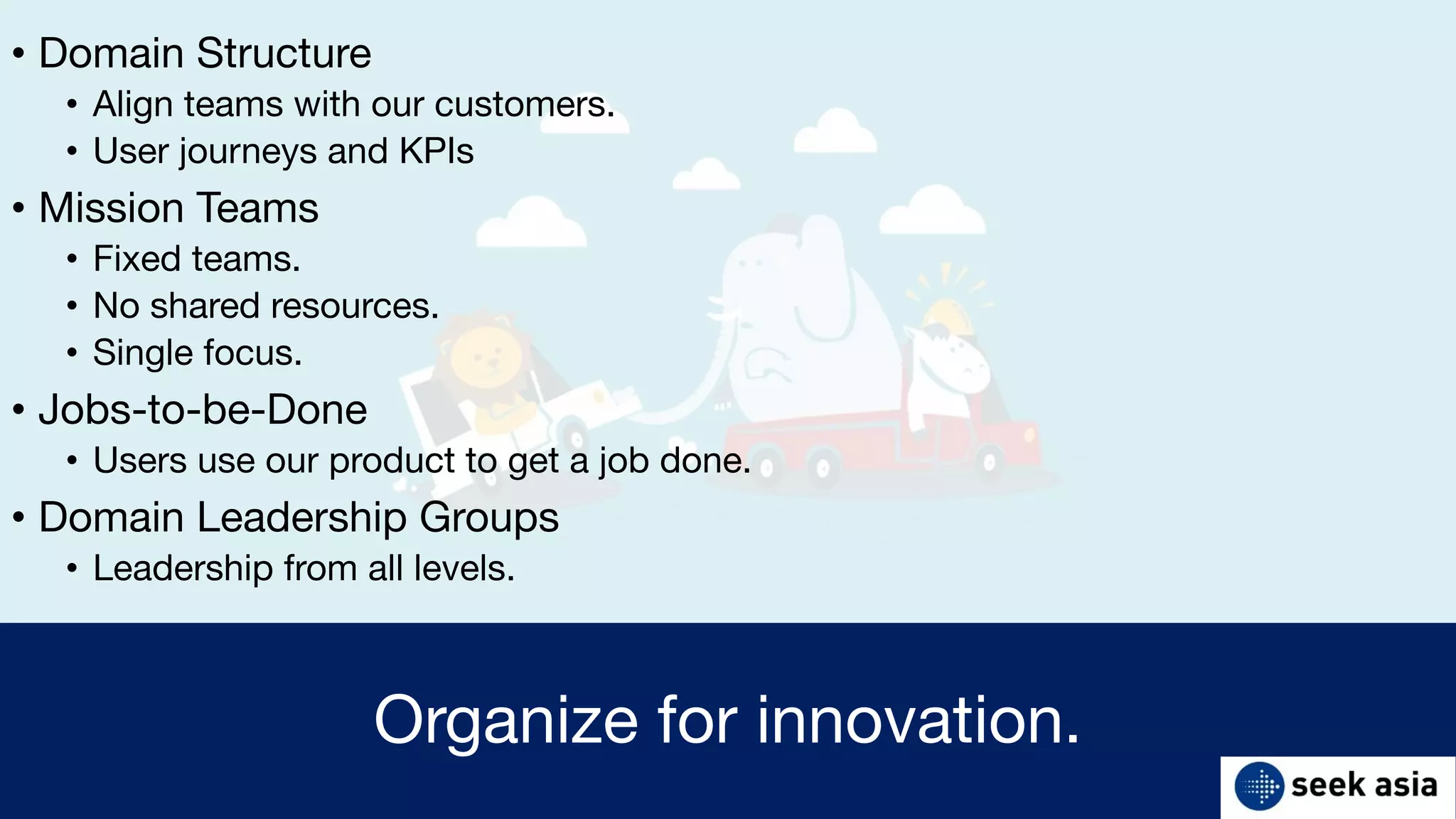 • Domain Structure
  • Align teams with our customers.
  • User journeys and KPIs
• Mission Teams
  • Fixed teams.
  • No shared resources.
  • Single focus.
• Jobs-to-be-Done
  • Users use our product to get a job done.
• Domain Leadership Groups
  • Leadership from all levels.

Organize for innovation.

seek asia